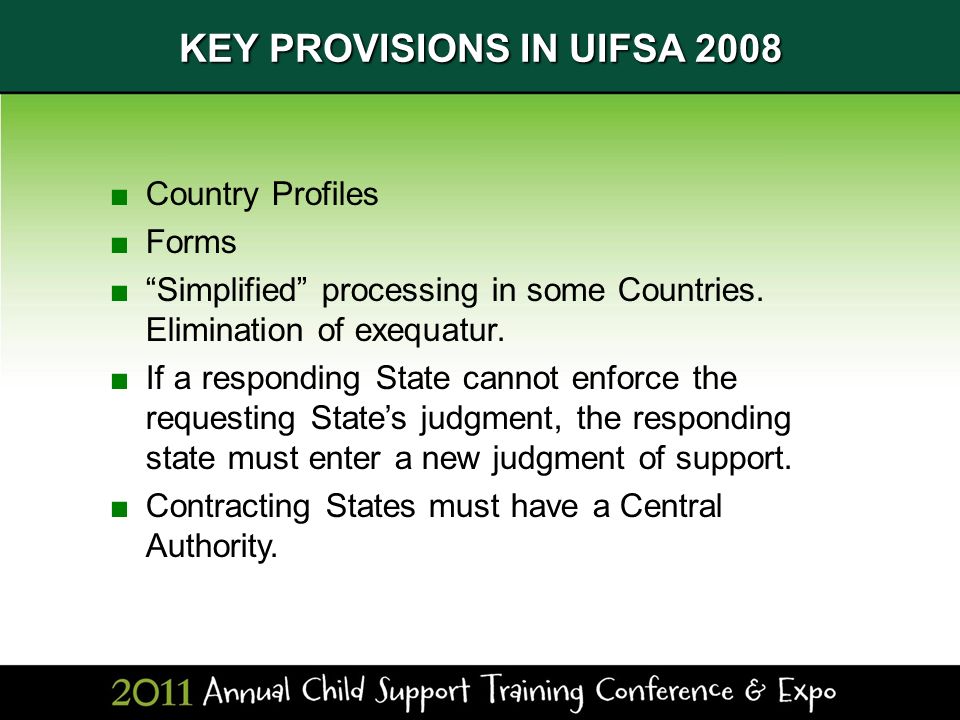 KEY PROVISIONS IN UIFSA 2008

■ Country Profiles
■ Forms
■ “Simplified” processing in some Countries. Elimination of exequatur.
■ If a responding State cannot enforce the requesting State’s judgment, the responding state must enter a new judgment of support.
■ Contracting States must have a Central Authority.

2011 Annual Child Support Training Conference & Expo